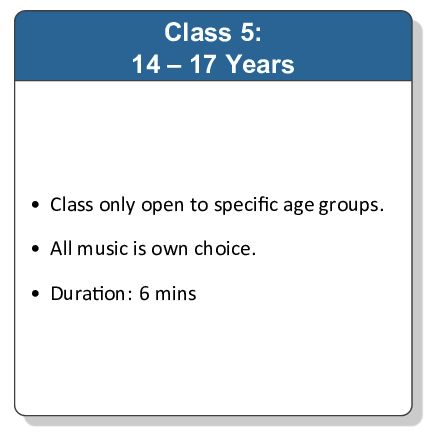 Class 5:
14 – 17 Years

• Class only open to specific age groups.

• All music is own choice.

• Duration: 6 mins